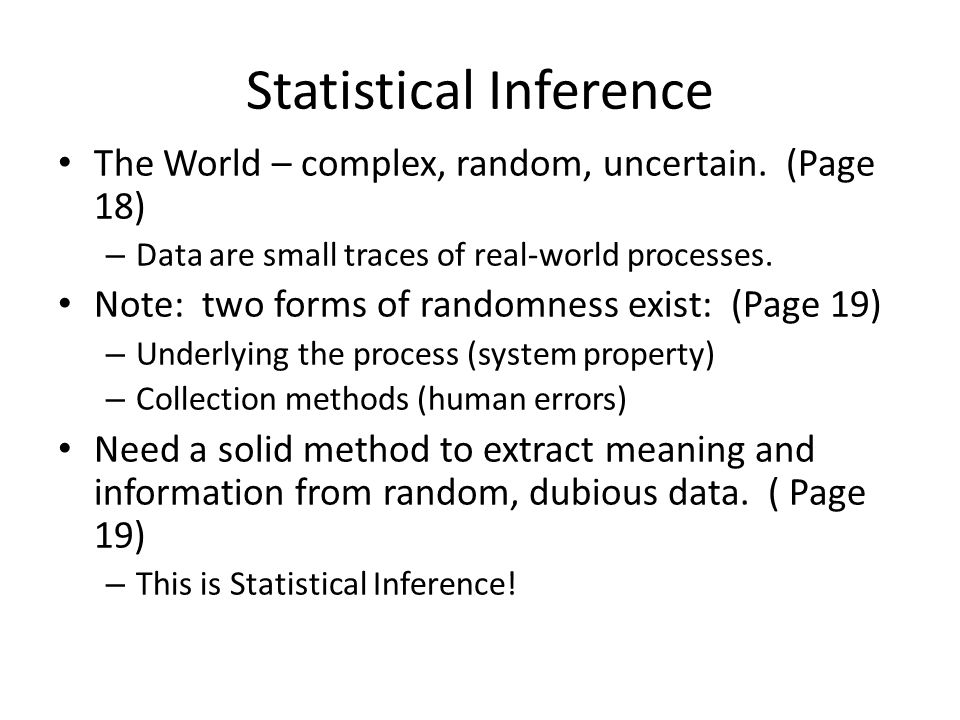 Statistical Inference

• The World – complex, random, uncertain. (Page 18)
– Data are small traces of real-world processes.

• Note: two forms of randomness exist: (Page 19)
– Underlying the process (system property)
– Collection methods (human errors)

• Need a solid method to extract meaning and information from random, dubious data. ( Page 19)
– This is Statistical Inference!